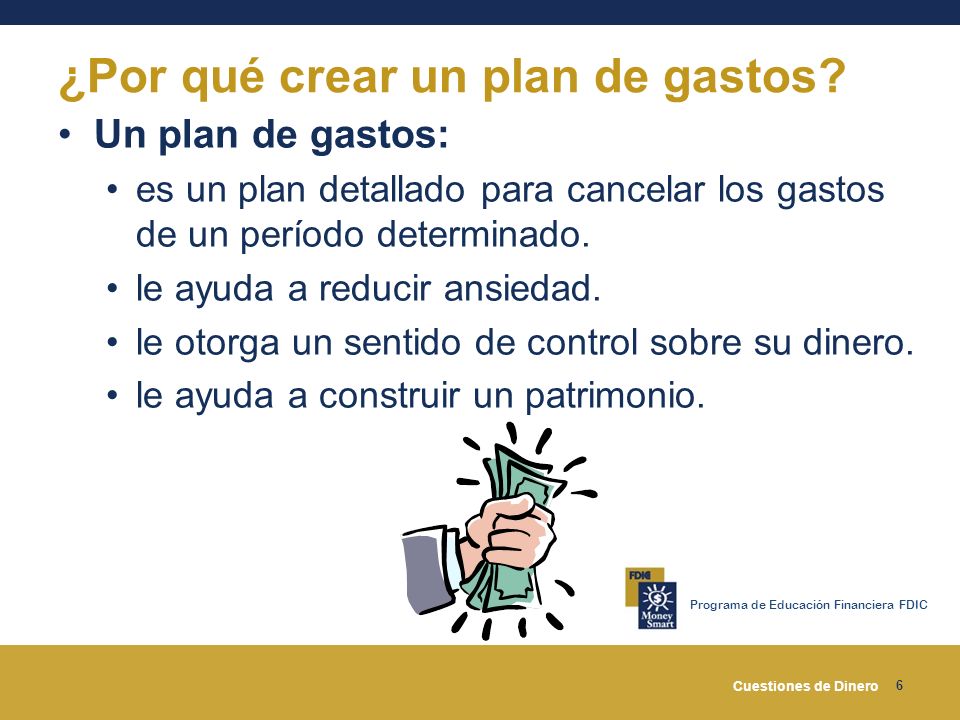 ¿Por qué crear un plan de gastos?

• Un plan de gastos:
  • es un plan detallado para cancelar los gastos de un período determinado.
  • le ayuda a reducir ansiedad.
  • le otorga un sentido de control sobre su dinero.
  • le ayuda a construir un patrimonio.

FDIC
Money Smart
Programa de Educación Financiera FDIC

Cuestiones de Dinero 6